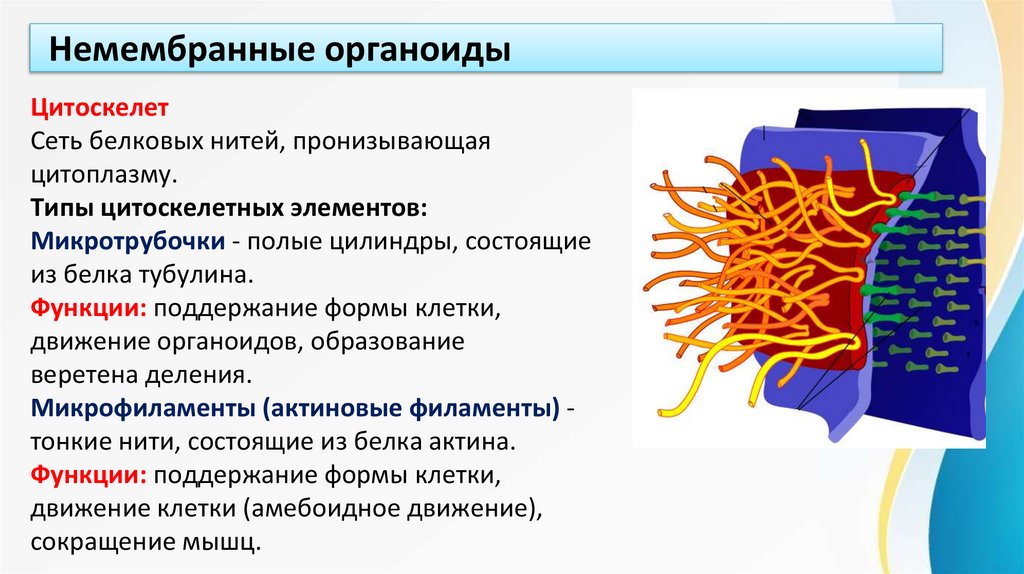 Немембранные органоиды

Цитоскелет
Сеть белковых нитей, пронизывающая цитоплазму.
Типы цитоскелетных элементов:
Микротрубочки - полые цилиндры, состоящие из белка тубулина.
Функции: поддержание формы клетки, движение органоидов, образование веретена деления.
Микрофиламенты (актиновые филаменты) - тонкие нити, состоящие из белка актина.
Функции: поддержание формы клетки, движение клетки (амебоидное движение), сокращение мышц.